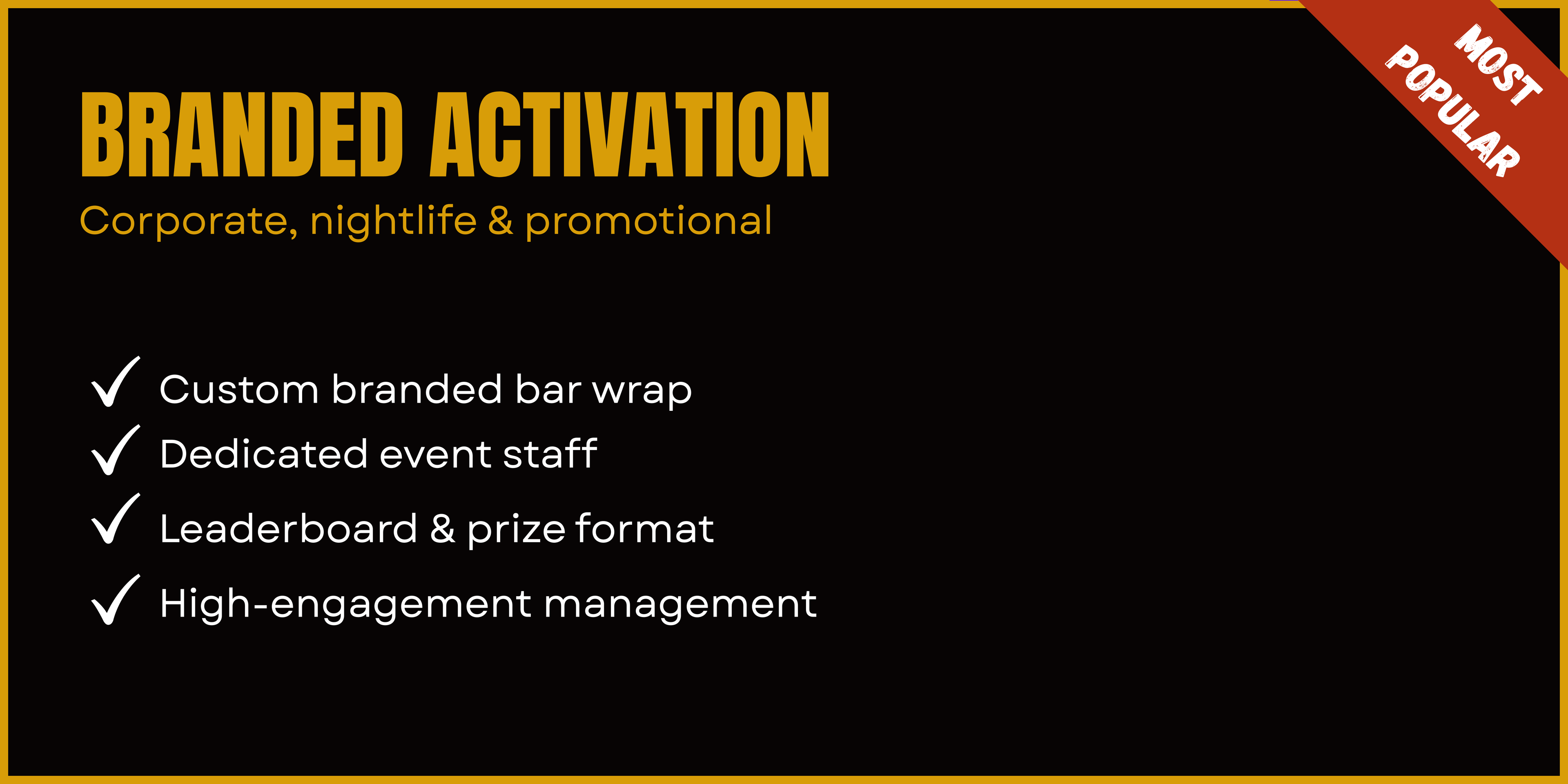 MOST POPULAR

BRANDED ACTIVATION

Corporate, nightlife & promotional

✓ Custom branded bar wrap
✓ Dedicated event staff
✓ Leaderboard & prize format
✓ High-engagement management